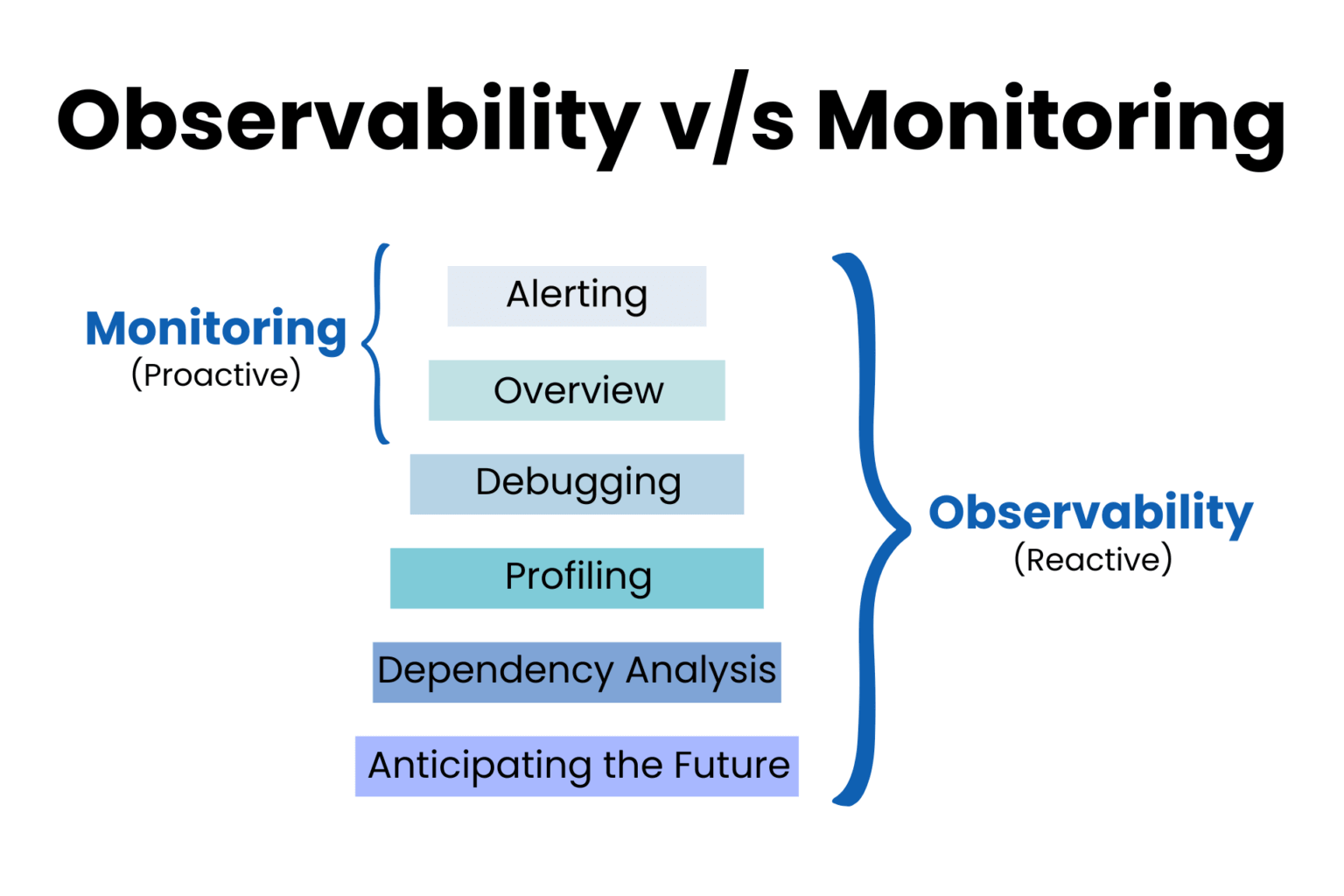 Observability v/s Monitoring

Monitoring
(Proactive)

Alerting

Overview

Debugging

Profiling

Dependency Analysis

Anticipating the Future

Observability
(Reactive)